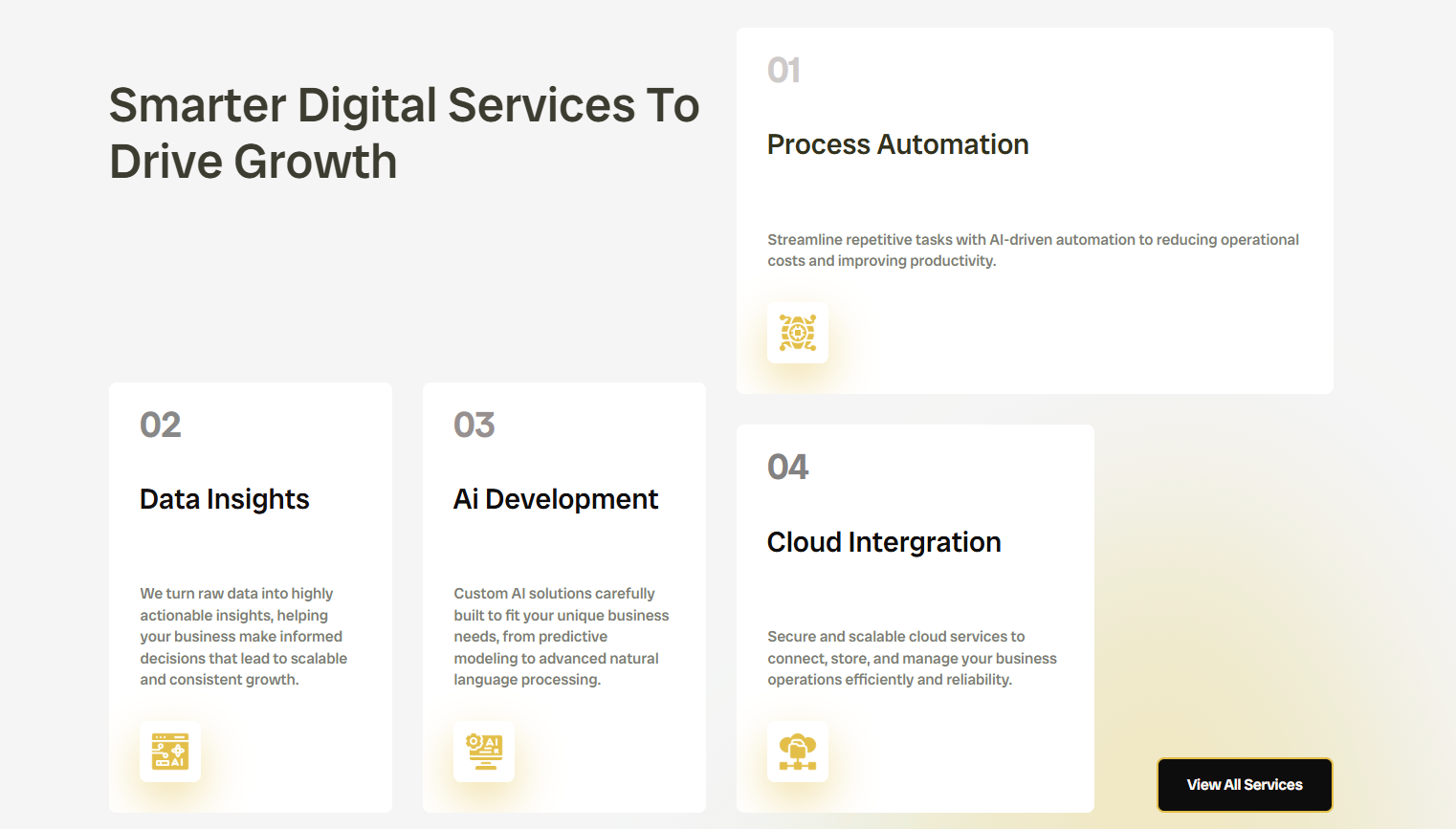 Smarter Digital Services To Drive Growth

01

Process Automation

Streamline repetitive tasks with AI-driven automation to reducing operational costs and improving productivity.

02

Data Insights

We turn raw data into highly actionable insights, helping your business make informed decisions that lead to scalable and consistent growth.

03

Ai Development

Custom AI solutions carefully built to fit your unique business needs, from predictive modeling to advanced natural language processing.

04

Cloud Intergration

Secure and scalable cloud services to connect, store, and manage your business operations efficiently and reliability.

View All Services